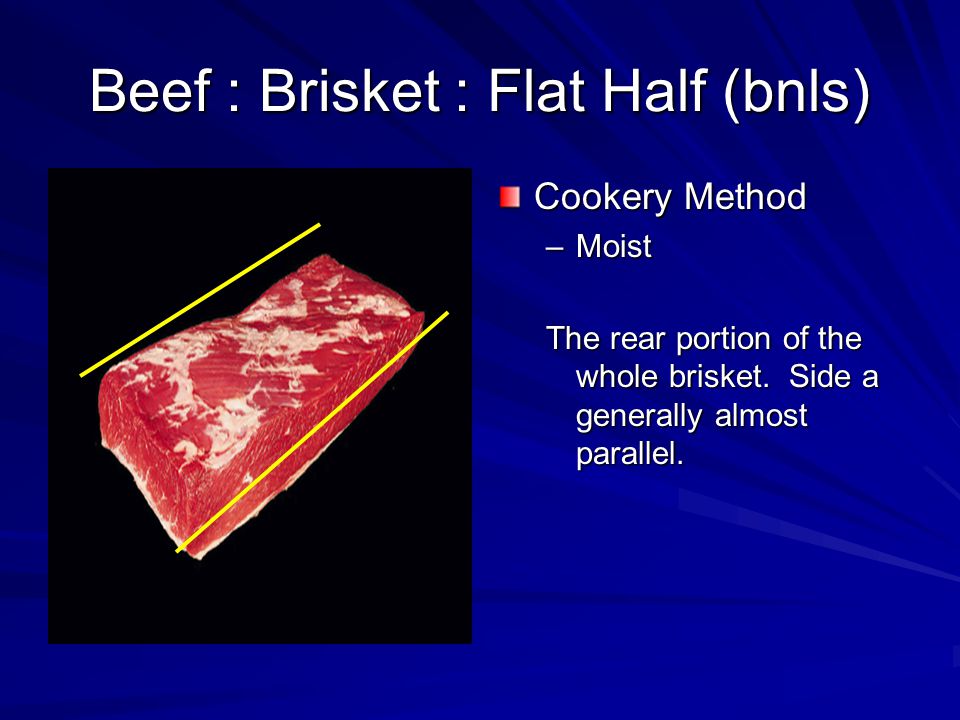 Beef : Brisket : Flat Half (bnls)

Cookery Method
– Moist

The rear portion of the whole brisket. Side a generally almost parallel.